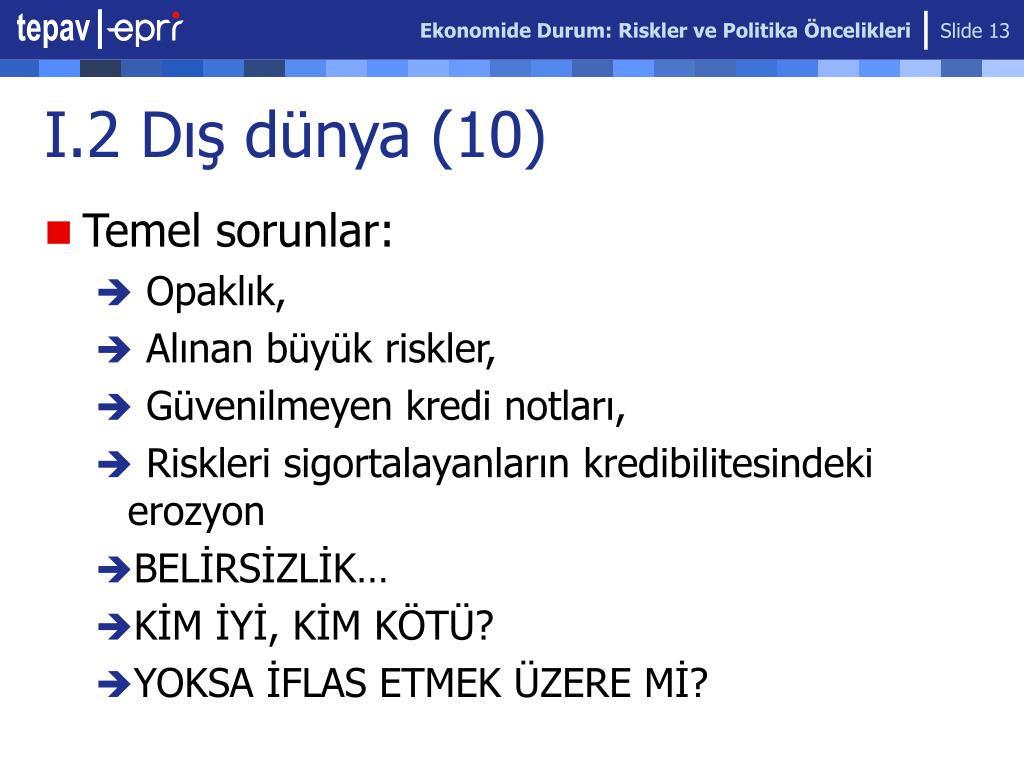 tepav | epri

Ekonomide Durum: Riskler ve Politika Öncelikleri | Slide 13

I.2 Dış dünya (10)

Temel sorunlar:

➔ Opaklık,

➔ Alınan büyük riskler,

➔ Güvenilmeyen kredi notları,

➔ Riskleri sigortalayanların kredibilitesindeki erozyon

➔BELİRSİZLİK…

➔KİM İYİ, KİM KÖTÜ?

➔YOKSA İFLAS ETMEK ÜZERE Mİ?